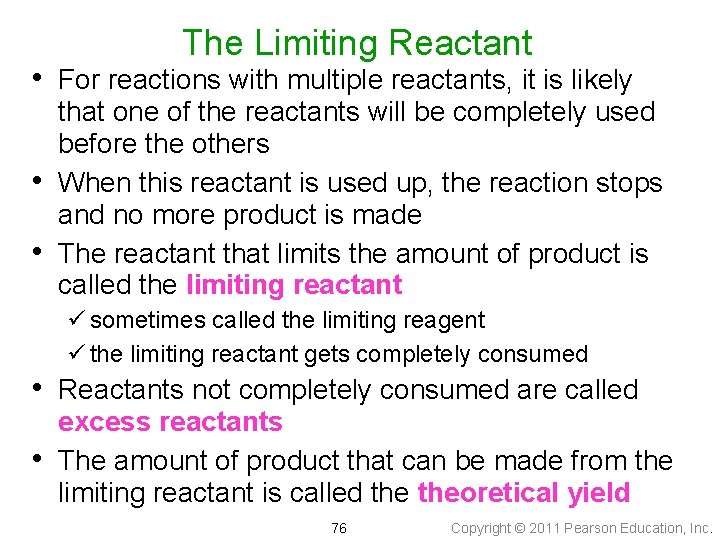 The Limiting Reactant

• For reactions with multiple reactants, it is likely that one of the reactants will be completely used before the others

• When this reactant is used up, the reaction stops and no more product is made

• The reactant that limits the amount of product is called the limiting reactant

✓ sometimes called the limiting reagent

✓ the limiting reactant gets completely consumed

• Reactants not completely consumed are called excess reactants

• The amount of product that can be made from the limiting reactant is called the theoretical yield

76

Copyright © 2011 Pearson Education, Inc.